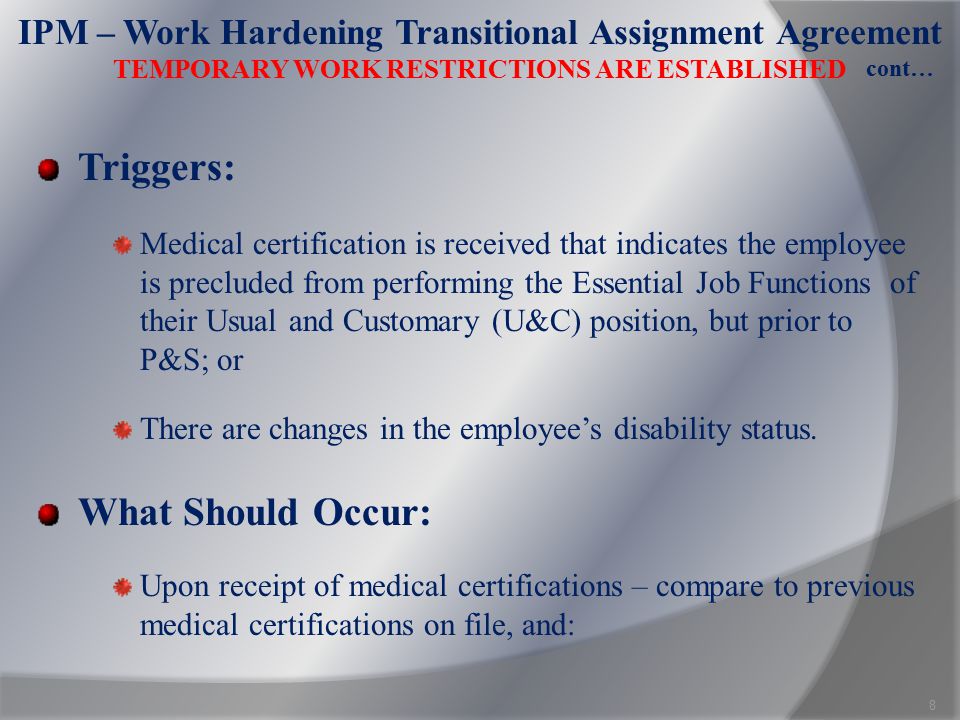 IPM – Work Hardening Transitional Assignment Agreement
TEMPORARY WORK RESTRICTIONS ARE ESTABLISHED cont…

Triggers:

Medical certification is received that indicates the employee is precluded from performing the Essential Job Functions of their Usual and Customary (U&C) position, but prior to P&S; or

There are changes in the employee's disability status.

What Should Occur:

Upon receipt of medical certifications – compare to previous medical certifications on file, and:

8